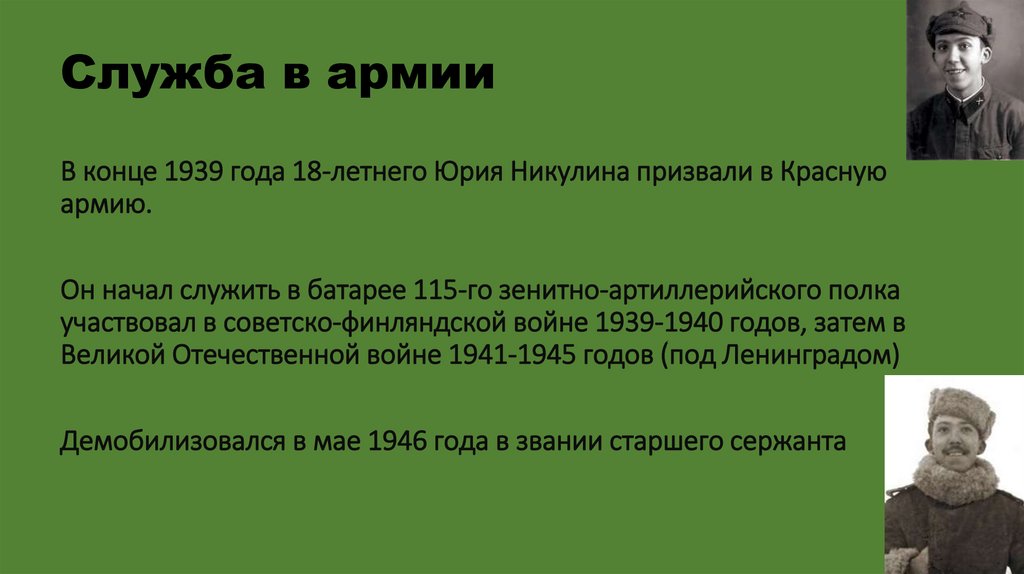 Служба в армии

В конце 1939 года 18-летнего Юрия Никулина призвали в Красную армию.

Он начал служить в батарее 115-го зенитно-артиллерийского полка участвовал в советско-финляндской войне 1939-1940 годов, затем в Великой Отечественной войне 1941-1945 годов (под Ленинградом)

Демобилизовался в мае 1946 года в звании старшего сержанта